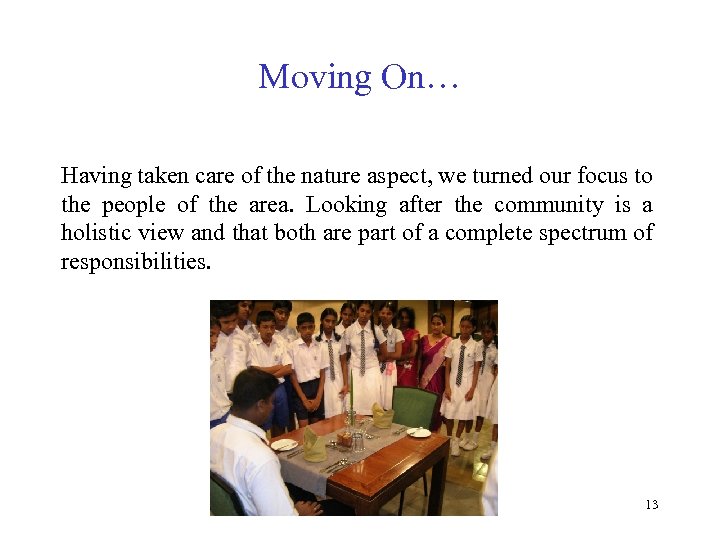 Moving On…

Having taken care of the nature aspect, we turned our focus to the people of the area. Looking after the community is a holistic view and that both are part of a complete spectrum of responsibilities.

13